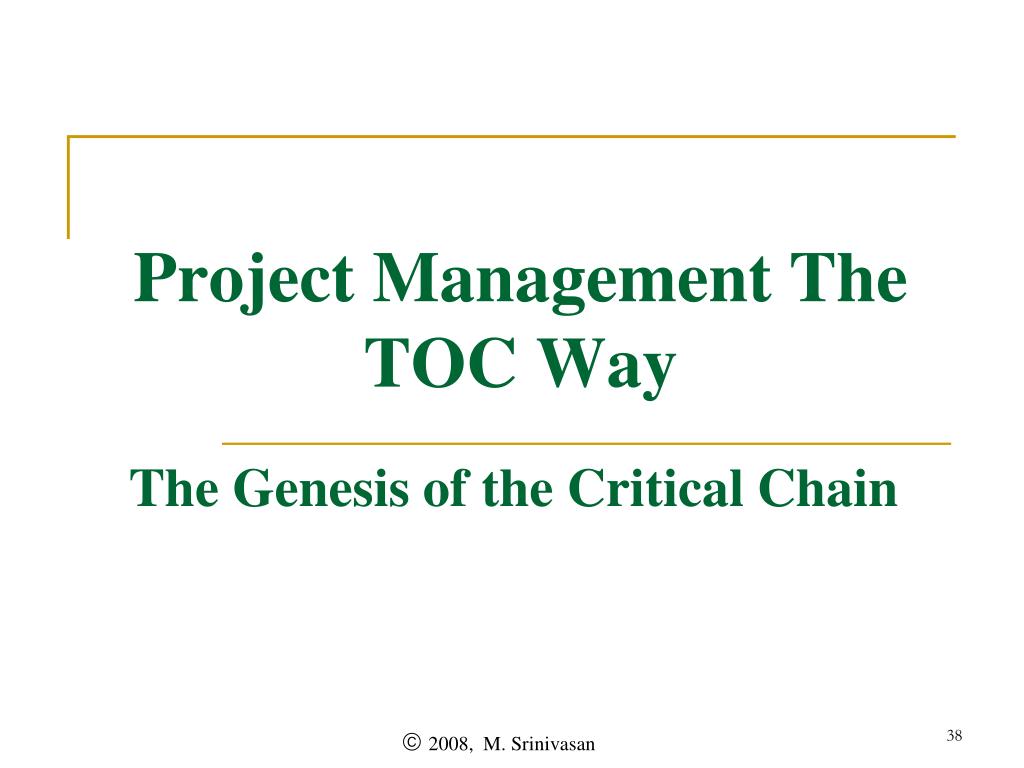 Project Management The TOC Way

The Genesis of the Critical Chain

© 2008, M. Srinivasan

38